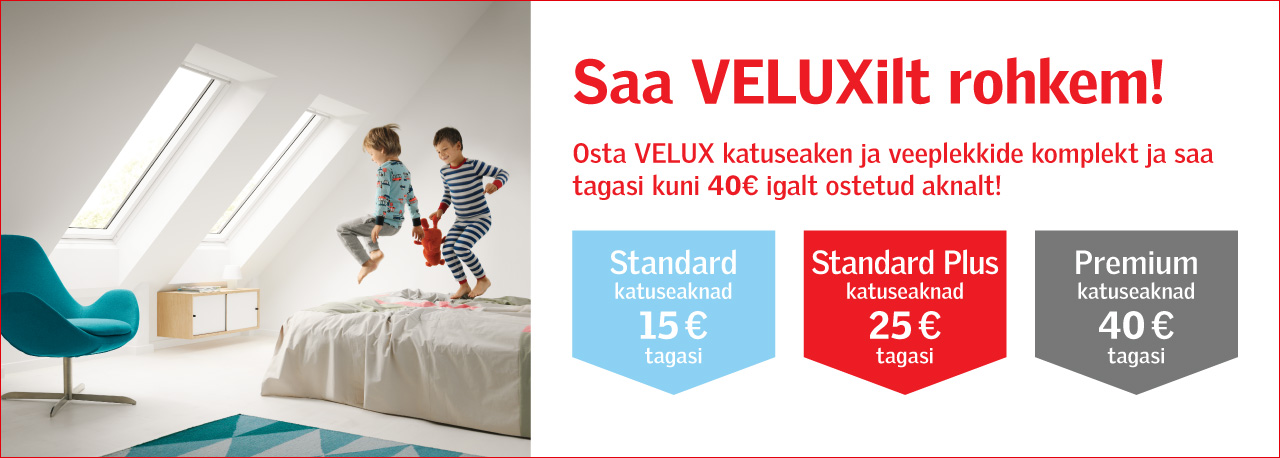 Saa VELUXilt rohkem!

Osta VELUX katuseaken ja veeplekkide komplekt ja saa tagasi kuni 40€ igalt ostetud aknalt!

Standard
katuseaknad
15 €
tagasi

Standard Plus
katuseaknad
25 €
tagasi

Premium
katuseaknad
40 €
tagasi